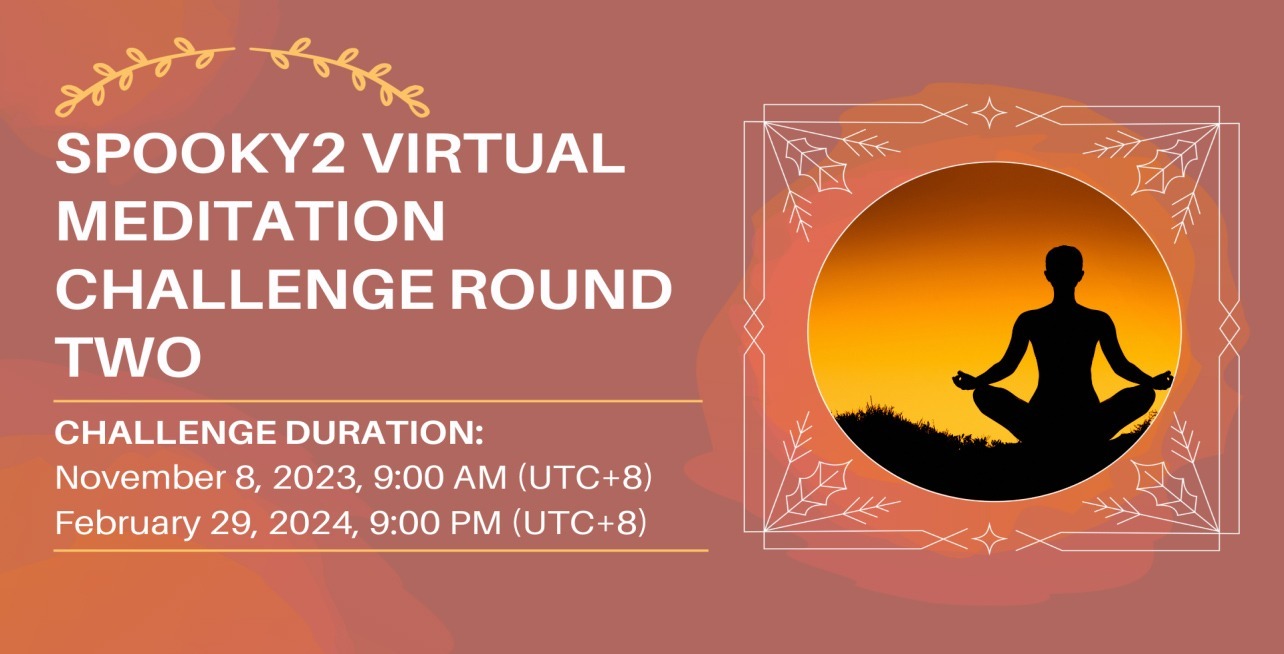 SPOOKY2 VIRTUAL MEDITATION CHALLENGE ROUND TWO

CHALLENGE DURATION:
November 8, 2023, 9:00 AM (UTC+8)
February 29, 2024, 9:00 PM (UTC+8)